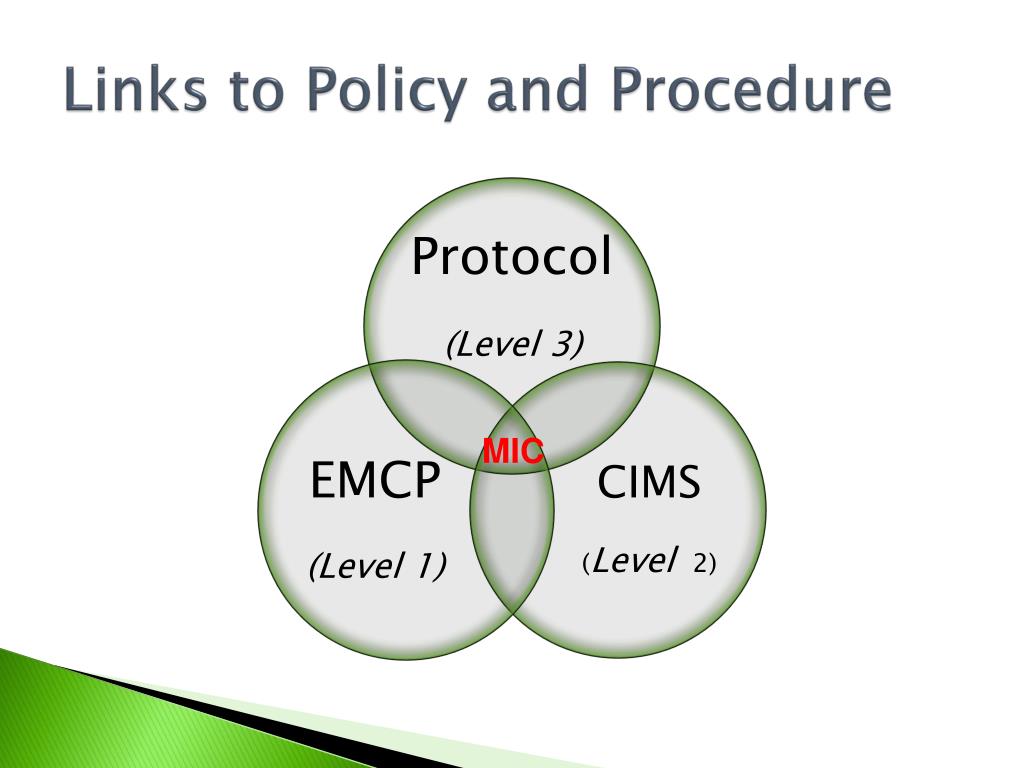 Links to Policy and Procedure

Protocol

(Level 3)

MIC

EMCP

(Level 1)

CIMS

(Level 2)